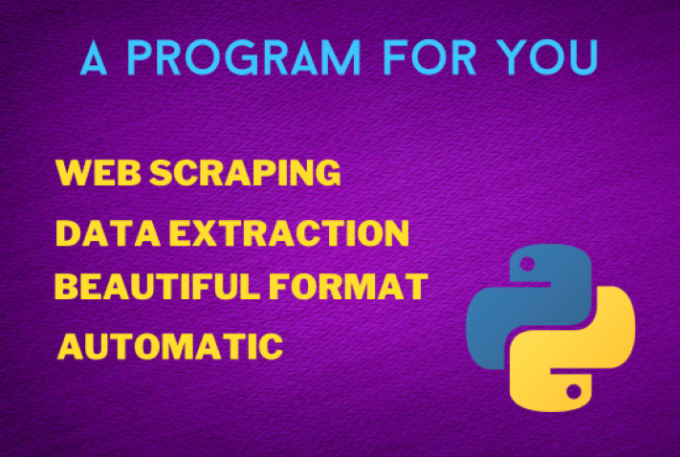 A PROGRAM FOR YOU

WEB SCRAPING
DATA EXTRACTION
BEAUTIFUL FORMAT
AUTOMATIC